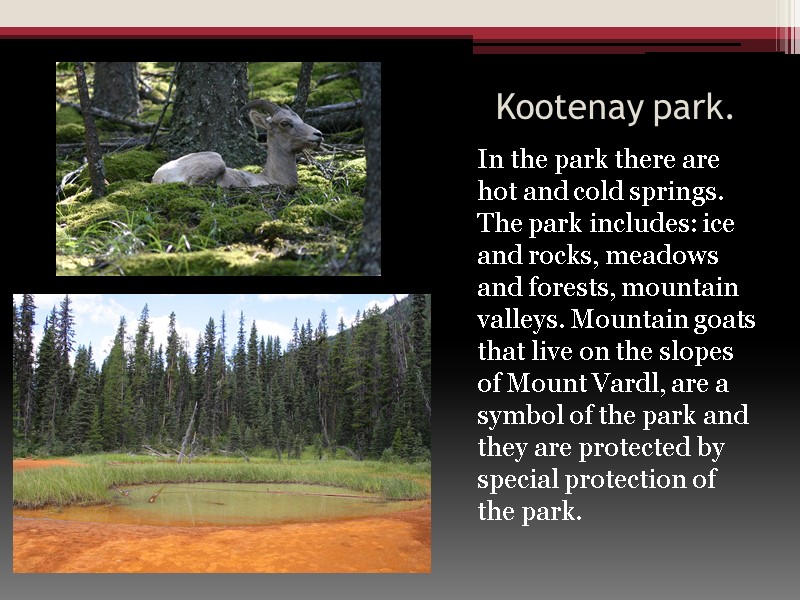 Kootenay park.

In the park there are hot and cold springs. The park includes: ice and rocks, meadows and forests, mountain valleys. Mountain goats that live on the slopes of Mount Vardl, are a symbol of the park and they are protected by special protection of the park.